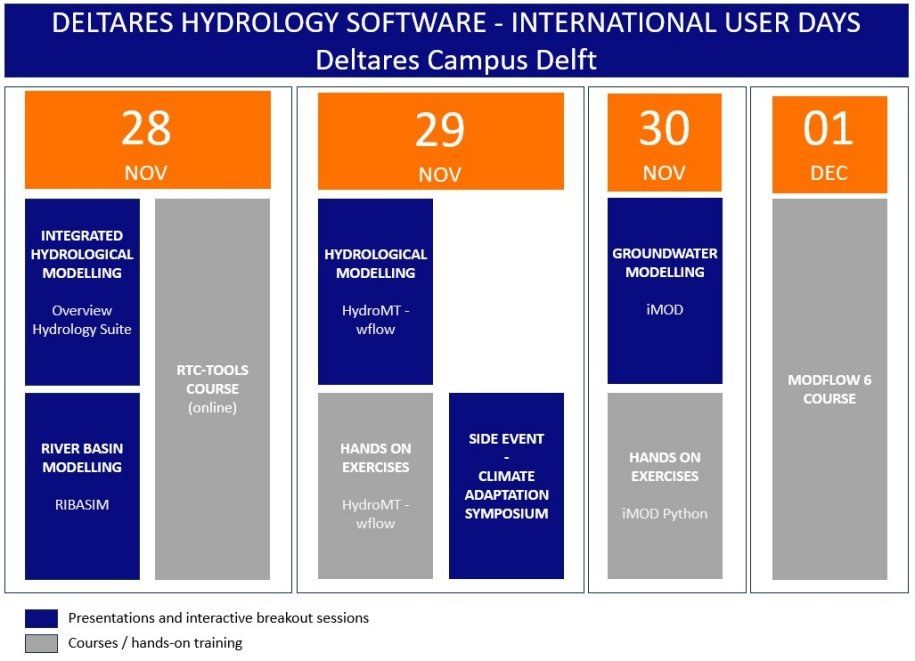 DELTARES HYDROLOGY SOFTWARE - INTERNATIONAL USER DAYS
Deltares Campus Delft

28
NOV

INTEGRATED HYDROLOGICAL MODELLING

Overview Hydrology Suite

RIVER BASIN MODELLING

RIBASIM

RTC-TOOLS COURSE
(online)

29
NOV

HYDROLOGICAL MODELLING

HydroMT - wflow

HANDS ON EXERCISES

HydroMT - wflow

SIDE EVENT
-
CLIMATE ADAPTATION SYMPOSIUM

30
NOV

GROUNDWATER MODELLING

iMOD

HANDS ON EXERCISES

iMOD Python

01
DEC

MODFLOW 6 COURSE

Presentations and interactive breakout sessions
Courses / hands-on training